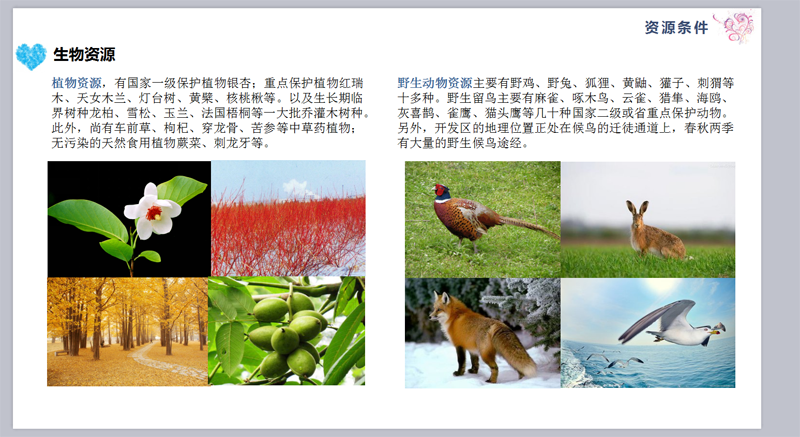 资源条件

生物资源

植物资源，有国家一级保护植物银杏；重点保护植物红瑞木、天女木兰、灯台树、黄檗、核桃楸等。以及生长期临界树种龙柏、雪松、玉兰、法国梧桐等一大批乔灌木树种。此外，尚有车前草、枸杞、穿龙骨、苦参等中草药植物；无污染的天然食用植物蕨菜、刺龙牙等。

野生动物资源主要有野鸡、野兔、狐狸、黄鼬、獾子、刺猬等十多种。野生留鸟主要有麻雀、啄木鸟、云雀、猎隼、海鸥、灰喜鹊、雀鹰、猫头鹰等几十种国家二级或省重点保护动物。另外，开发区的地理位置正处在候鸟的迁徙通道上，春秋两季有大量的野生候鸟途经。